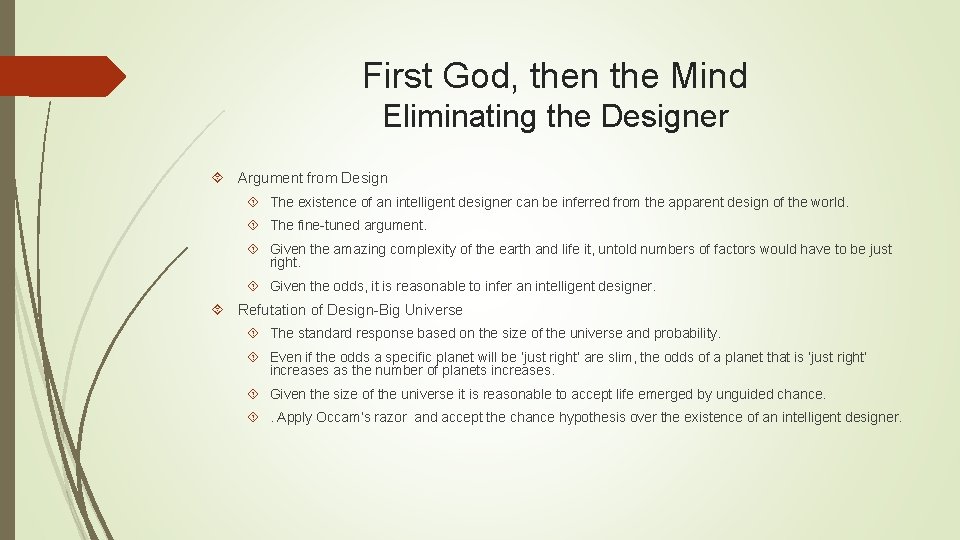 First God, then the Mind
Eliminating the Designer

Argument from Design

The existence of an intelligent designer can be inferred from the apparent design of the world.

The fine-tuned argument.

Given the amazing complexity of the earth and life it, untold numbers of factors would have to be just right.

Given the odds, it is reasonable to infer an intelligent designer.

Refutation of Design-Big Universe

The standard response based on the size of the universe and probability.

Even if the odds a specific planet will be 'just right' are slim, the odds of a planet that is 'just right' increases as the number of planets increases.

Given the size of the universe it is reasonable to accept life emerged by unguided chance.

. Apply Occam's razor and accept the chance hypothesis over the existence of an intelligent designer.